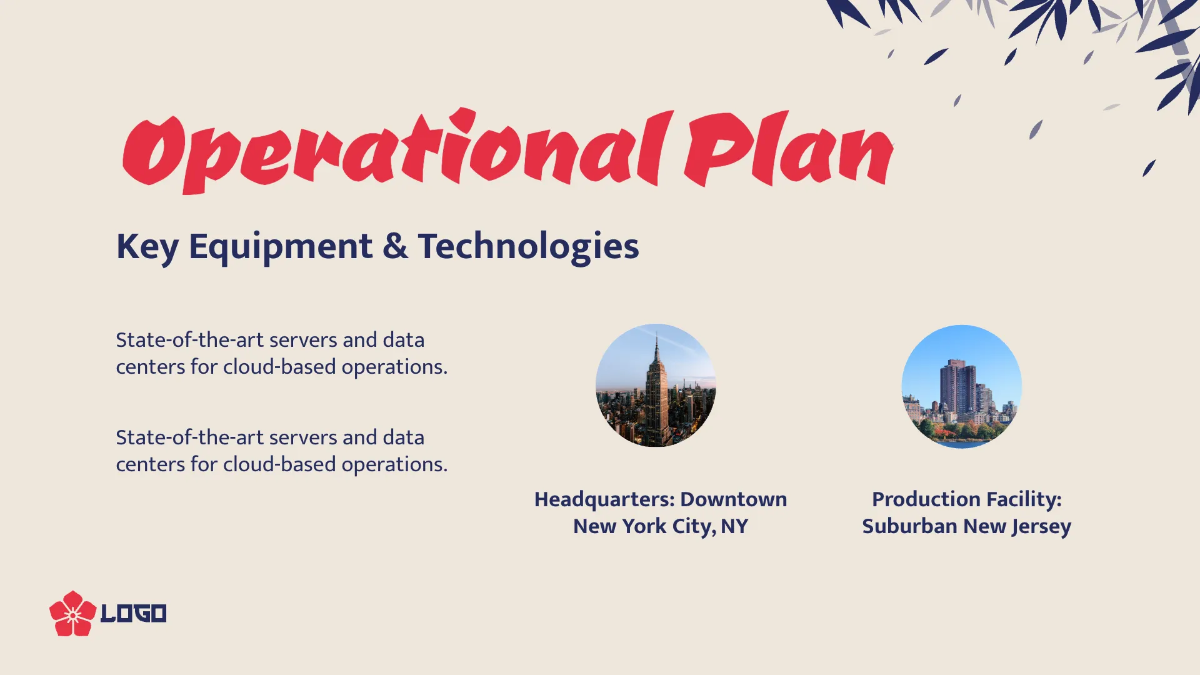 Operational Plan

Key Equipment & Technologies

State-of-the-art servers and data centers for cloud-based operations.

State-of-the-art servers and data centers for cloud-based operations.

Headquarters: Downtown New York City, NY

Production Facility: Suburban New Jersey

LOGO